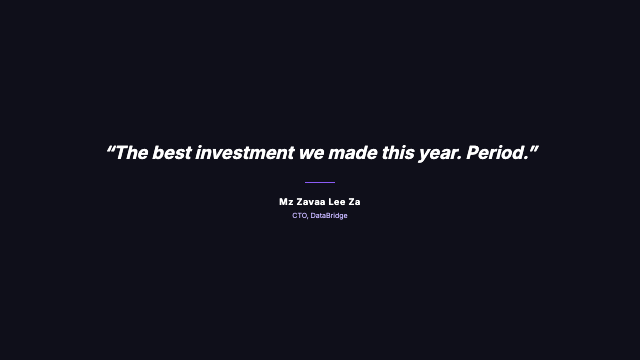 “The best investment we made this year. Period.”

Mz Zavaa Lee Za

CTO, DataBridge